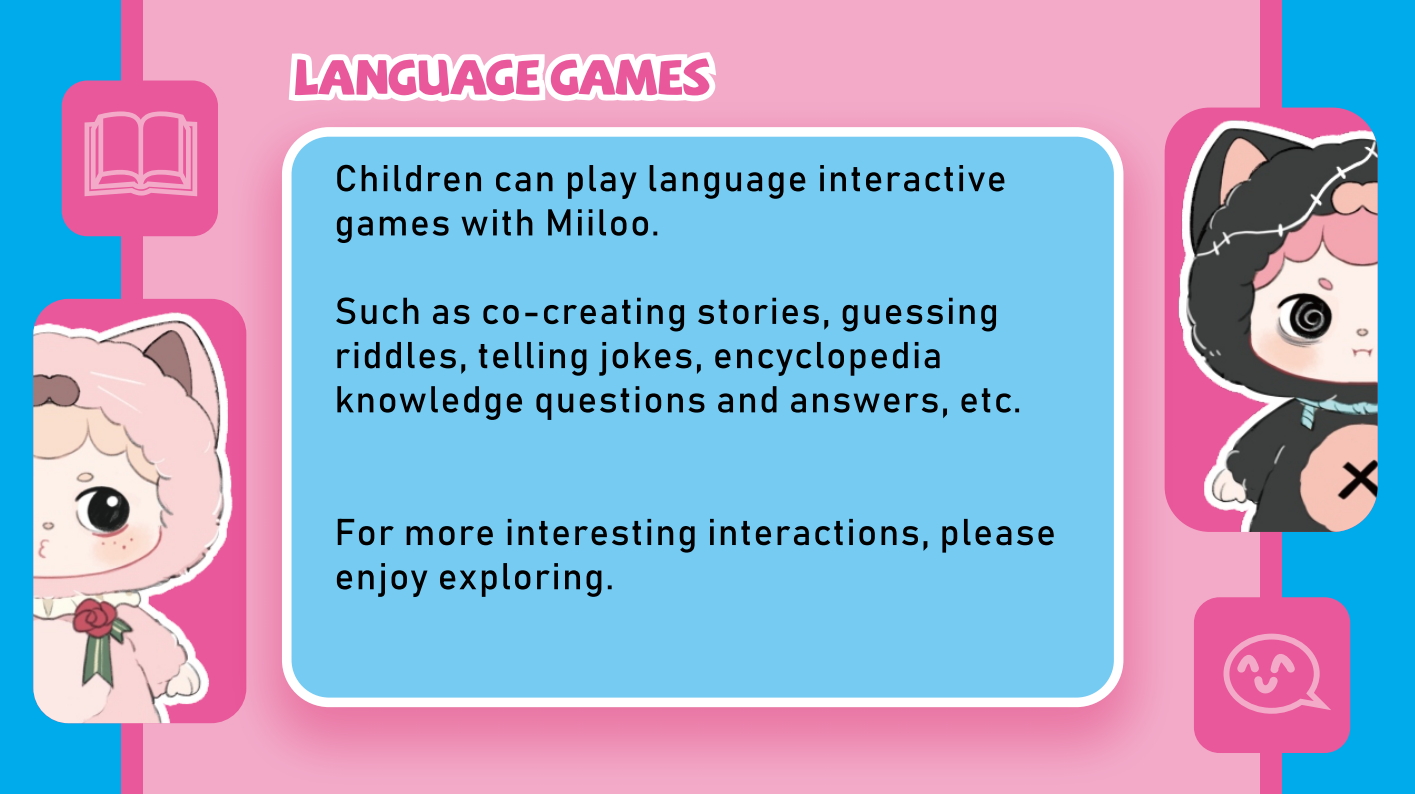 LANGUAGE GAMES

Children can play language interactive games with Miiloo.

Such as co-creating stories, guessing riddles, telling jokes, encyclopedia knowledge questions and answers, etc.

For more interesting interactions, please enjoy exploring.